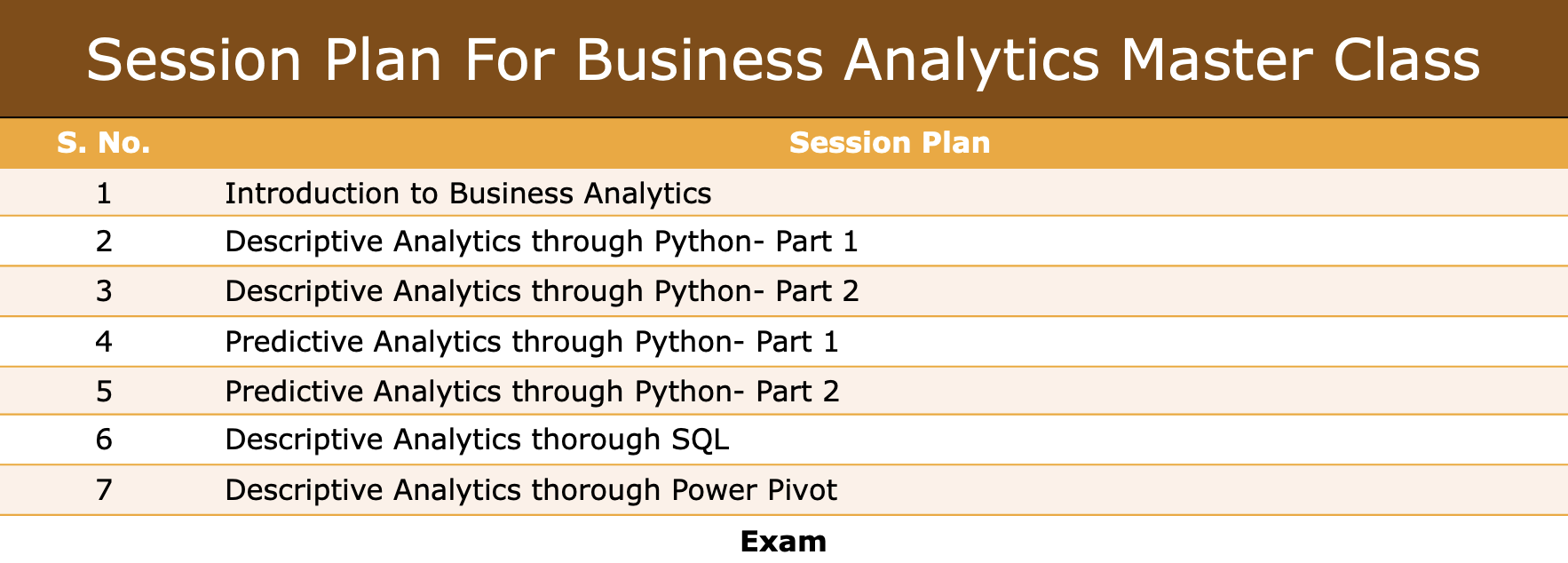 Session Plan For Business Analytics Master Class

| S. No. | Session Plan |
|---|---|
| 1 | Introduction to Business Analytics |
| 2 | Descriptive Analytics through Python- Part 1 |
| 3 | Descriptive Analytics through Python- Part 2 |
| 4 | Predictive Analytics through Python- Part 1 |
| 5 | Predictive Analytics through Python- Part 2 |
| 6 | Descriptive Analytics thorough SQL |
| 7 | Descriptive Analytics thorough Power Pivot |

Exam